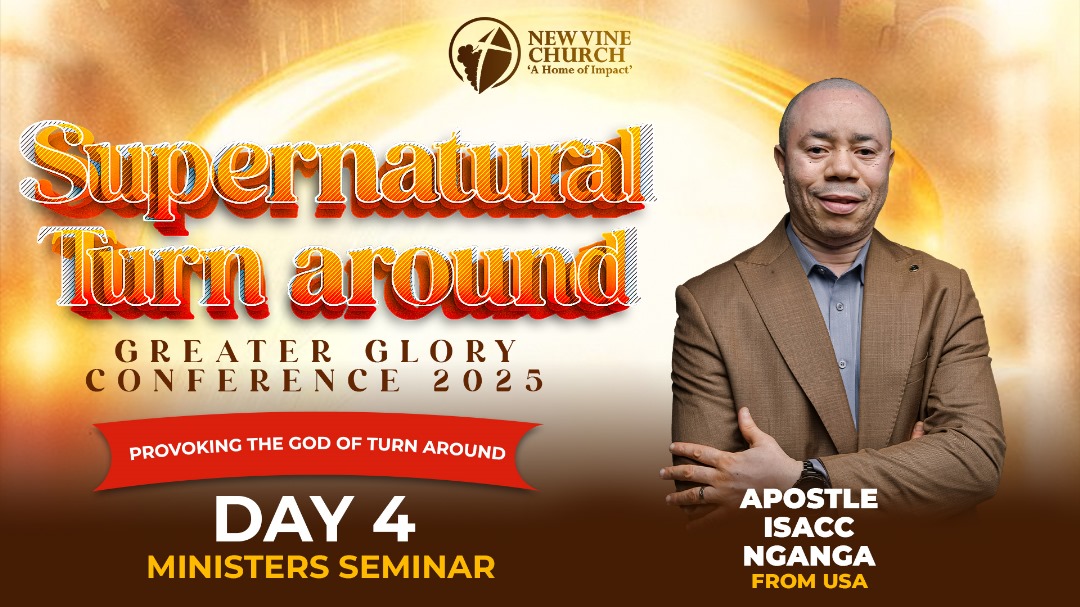 NEW VINE CHURCH
'A Home of Impact'

Supernatural Turn around

GREATER GLORY CONFERENCE 2025

PROVOKING THE GOD OF TURN AROUND

DAY 4
MINISTERS SEMINAR

APOSTLE ISACC NGANGA
FROM USA